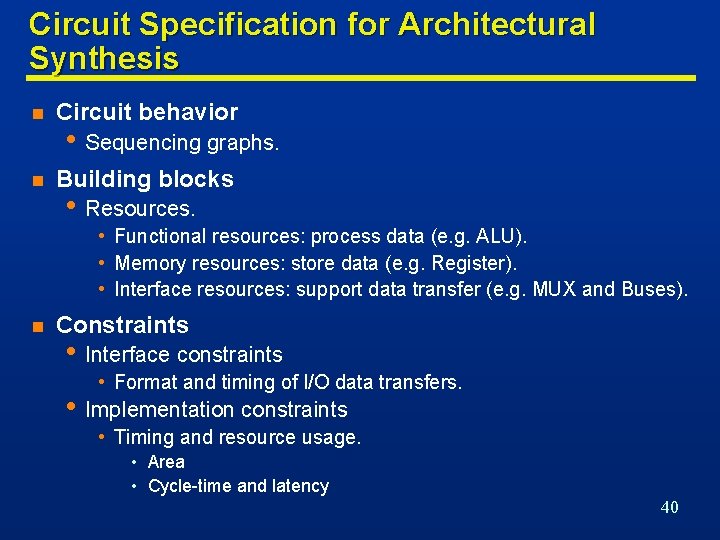 Circuit Specification for Architectural Synthesis

- Circuit behavior
  - Sequencing graphs.
- Building blocks
  - Resources.
    - Functional resources: process data (e.g. ALU).
    - Memory resources: store data (e.g. Register).
    - Interface resources: support data transfer (e.g. MUX and Buses).
- Constraints
  - Interface constraints
    - Format and timing of I/O data transfers.
  - Implementation constraints
    - Timing and resource usage.
      - Area
      - Cycle-time and latency

40